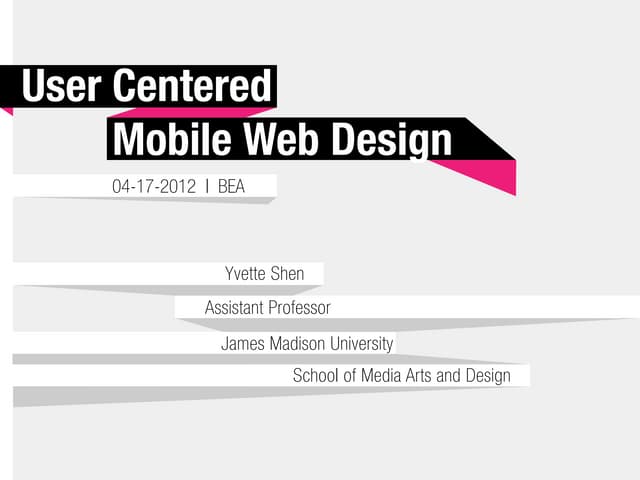 User Centered
Mobile Web Design

04-17-2012 I BEA

Yvette Shen

Assistant Professor

James Madison University

School of Media Arts and Design